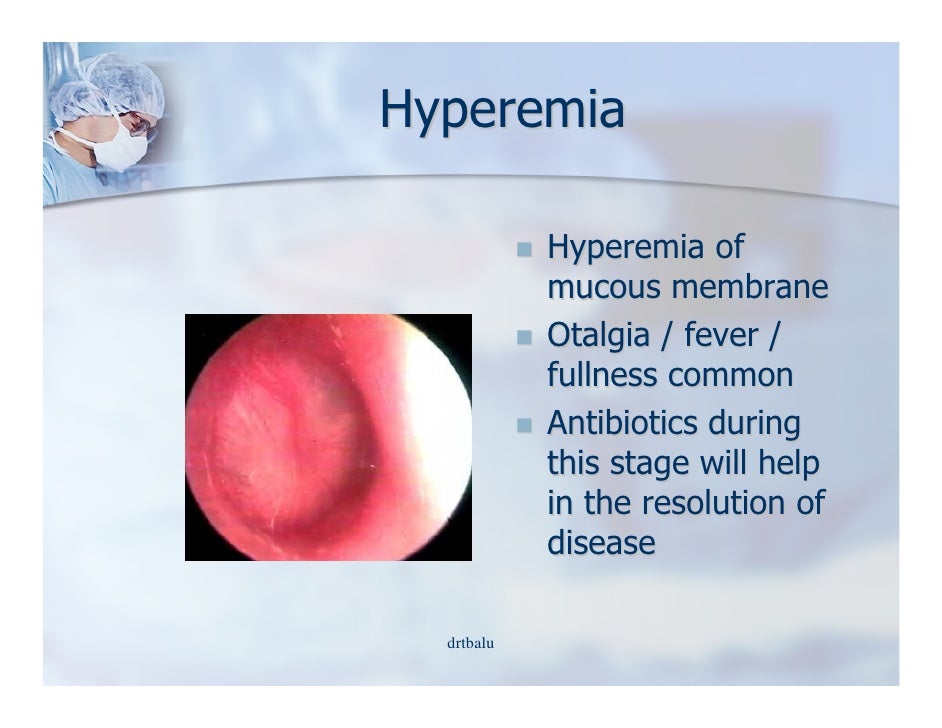 Hyperemia

- Hyperemia of mucous membrane
- Otalgia / fever / fullness common
- Antibiotics during this stage will help in the resolution of disease

drtbalu